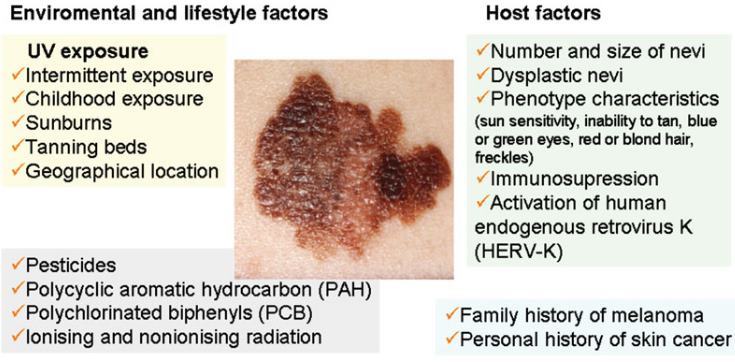 Enviromental and lifestyle factors

UV exposure
✓Intermittent exposure
✓Childhood exposure
✓Sunburns
✓Tanning beds
✓Geographical location

✓Pesticides
✓Polycyclic aromatic hydrocarbon (PAH)
✓Polychlorinated biphenyls (PCB)
✓Ionising and nonionising radiation

Host factors

✓Number and size of nevi
✓Dysplastic nevi
✓Phenotype characteristics (sun sensitivity, inability to tan, blue or green eyes, red or blond hair, freckles)
✓Immunosupression
✓Activation of human endogenous retrovirus K (HERV-K)

✓Family history of melanoma
✓Personal history of skin cancer